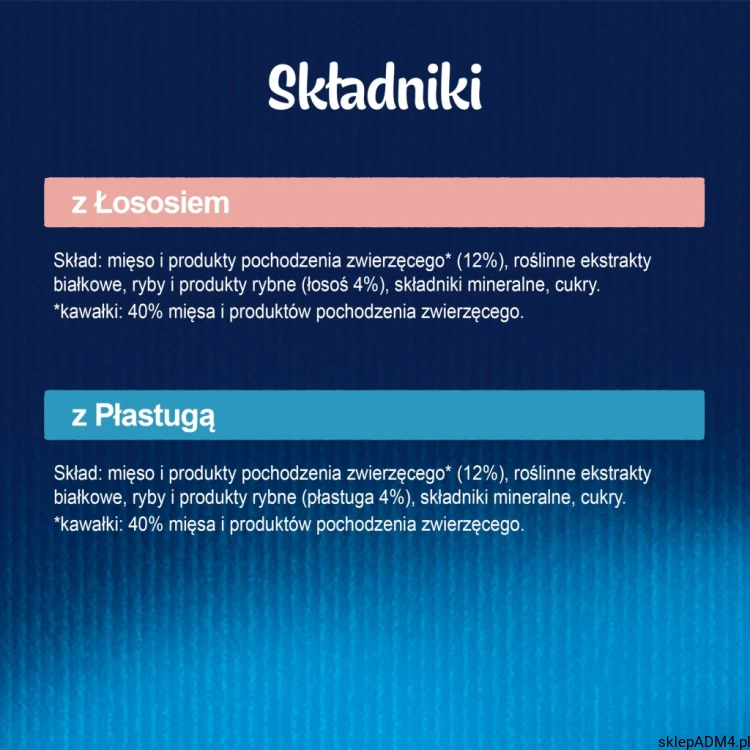 Składniki

z Łososiem

Skład: mięso i produkty pochodzenia zwierzęcego* (12%), roślinne ekstrakty białkowe, ryby i produkty rybne (łosoś 4%), składniki mineralne, cukry.
*kawałki: 40% mięsa i produktów pochodzenia zwierzęcego.

z Płastugą

Skład: mięso i produkty pochodzenia zwierzęcego* (12%), roślinne ekstrakty białkowe, ryby i produkty rybne (płastuga 4%), składniki mineralne, cukry.
*kawałki: 40% mięsa i produktów pochodzenia zwierzęcego.

sklepADM4.pl